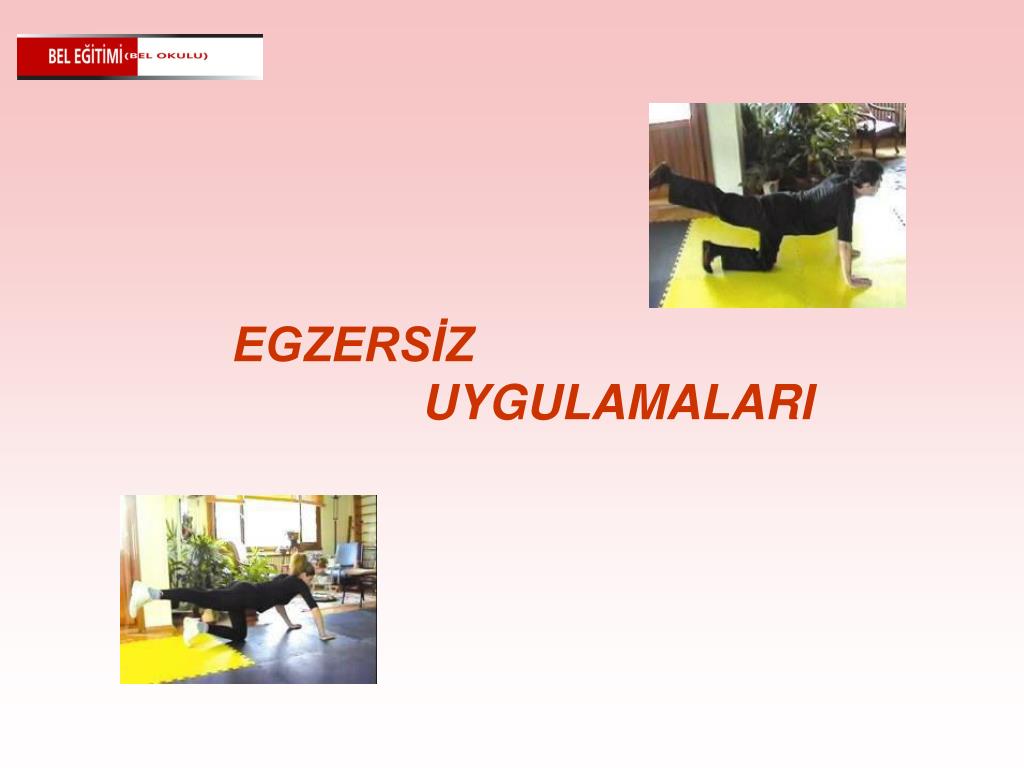 BEL EĞİTİMİ (BEL OKULU)

EGZERSİZ UYGULAMALARI